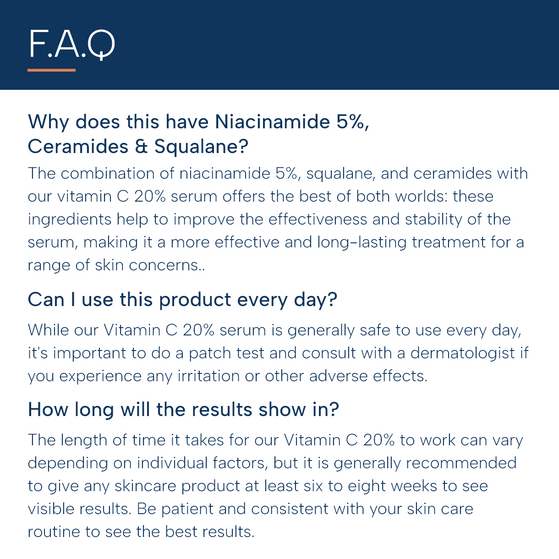 F.A.Q

Why does this have Niacinamide 5%, Ceramides & Squalane?

The combination of niacinamide 5%, squalane, and ceramides with our vitamin C 20% serum offers the best of both worlds: these ingredients help to improve the effectiveness and stability of the serum, making it a more effective and long-lasting treatment for a range of skin concerns..

Can I use this product every day?

While our Vitamin C 20% serum is generally safe to use every day, it's important to do a patch test and consult with a dermatologist if you experience any irritation or other adverse effects.

How long will the results show in?

The length of time it takes for our Vitamin C 20% to work can vary depending on individual factors, but it is generally recommended to give any skincare product at least six to eight weeks to see visible results. Be patient and consistent with your skin care routine to see the best results.